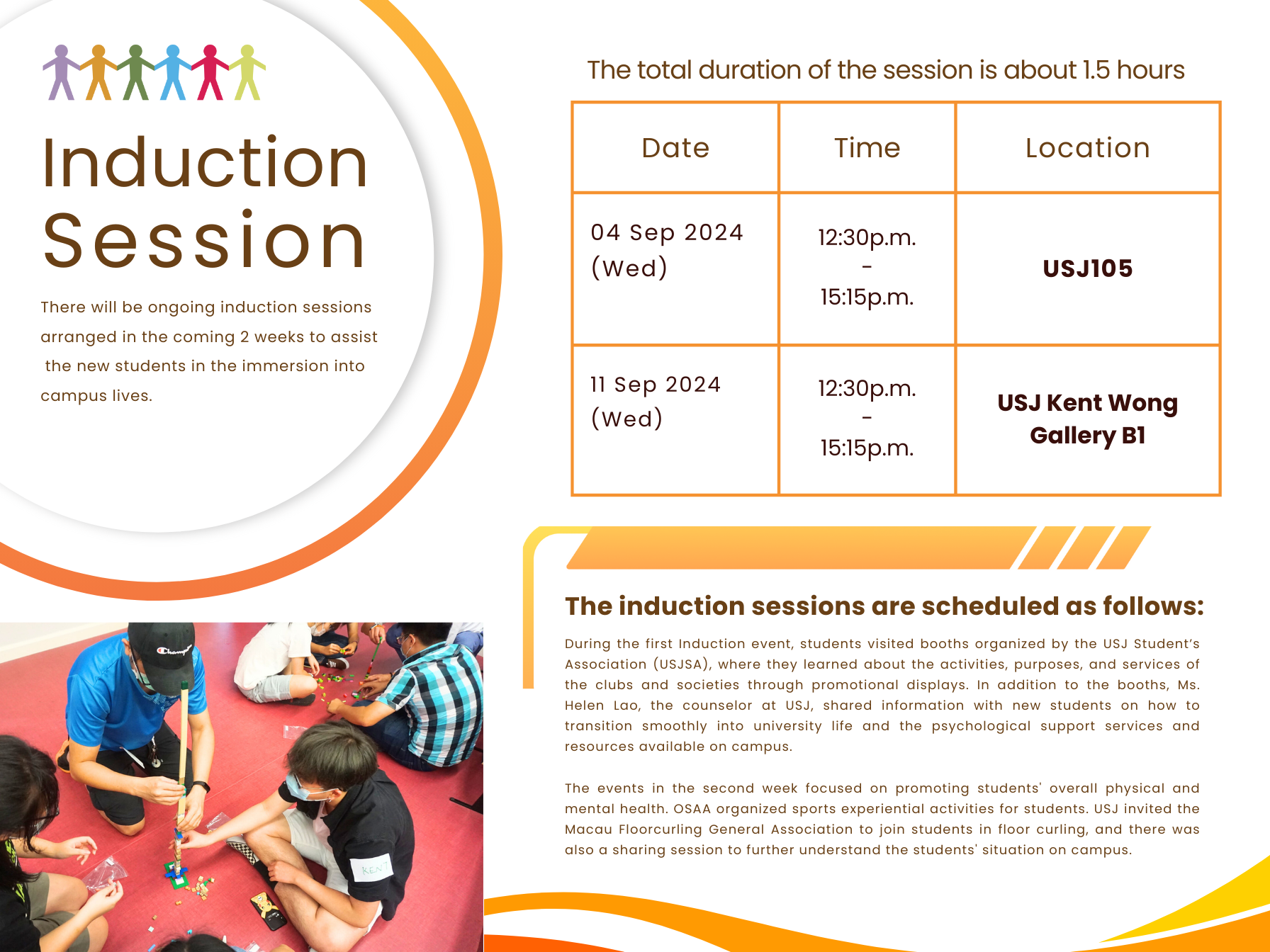 Induction Session

There will be ongoing induction sessions arranged in the coming 2 weeks to assist the new students in the immersion into campus lives.

The total duration of the session is about 1.5 hours

| Date | Time | Location |
|---|---|---|
| 04 Sep 2024 (Wed) | 12:30p.m. - 15:15p.m. | USJ105 |
| 11 Sep 2024 (Wed) | 12:30p.m. - 15:15p.m. | USJ Kent Wong Gallery B1 |

The induction sessions are scheduled as follows:

During the first Induction event, students visited booths organized by the USJ Student's Association (USJSA), where they learned about the activities, purposes, and services of the clubs and societies through promotional displays. In addition to the booths, Ms. Helen Lao, the counselor at USJ, shared information with new students on how to transition smoothly into university life and the psychological support services and resources available on campus.

The events in the second week focused on promoting students' overall physical and mental health. OSAA organized sports experiential activities for students. USJ invited the Macau Floorcurling General Association to join students in floor curling, and there was also a sharing session to further understand the students' situation on campus.

Champion

KENT